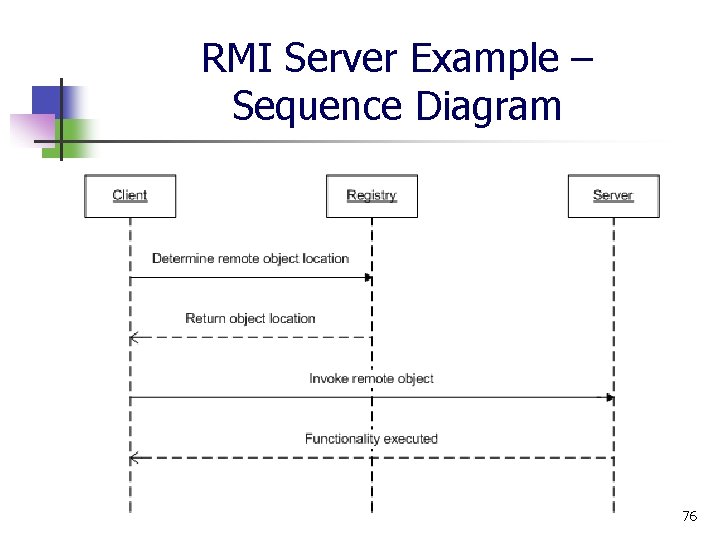 RMI Server Example – Sequence Diagram

Client

Registry

Server

Determine remote object location

Return object location

Invoke remote object

Functionality executed

76